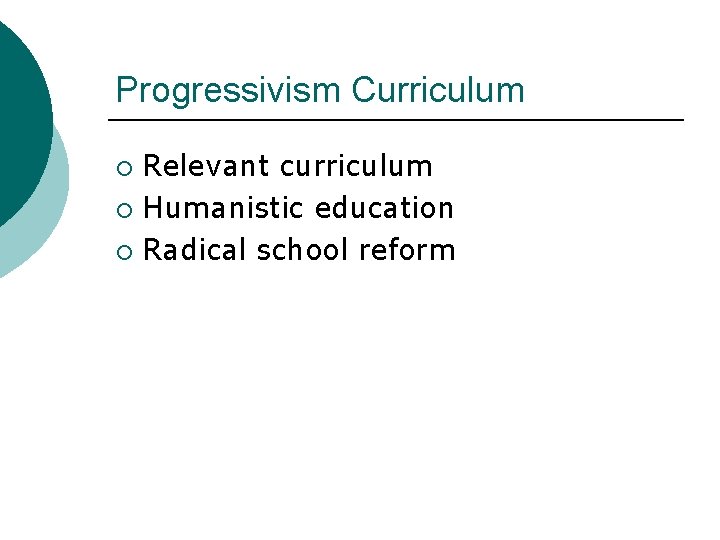 Progressivism Curriculum

○ Relevant curriculum
○ Humanistic education
○ Radical school reform